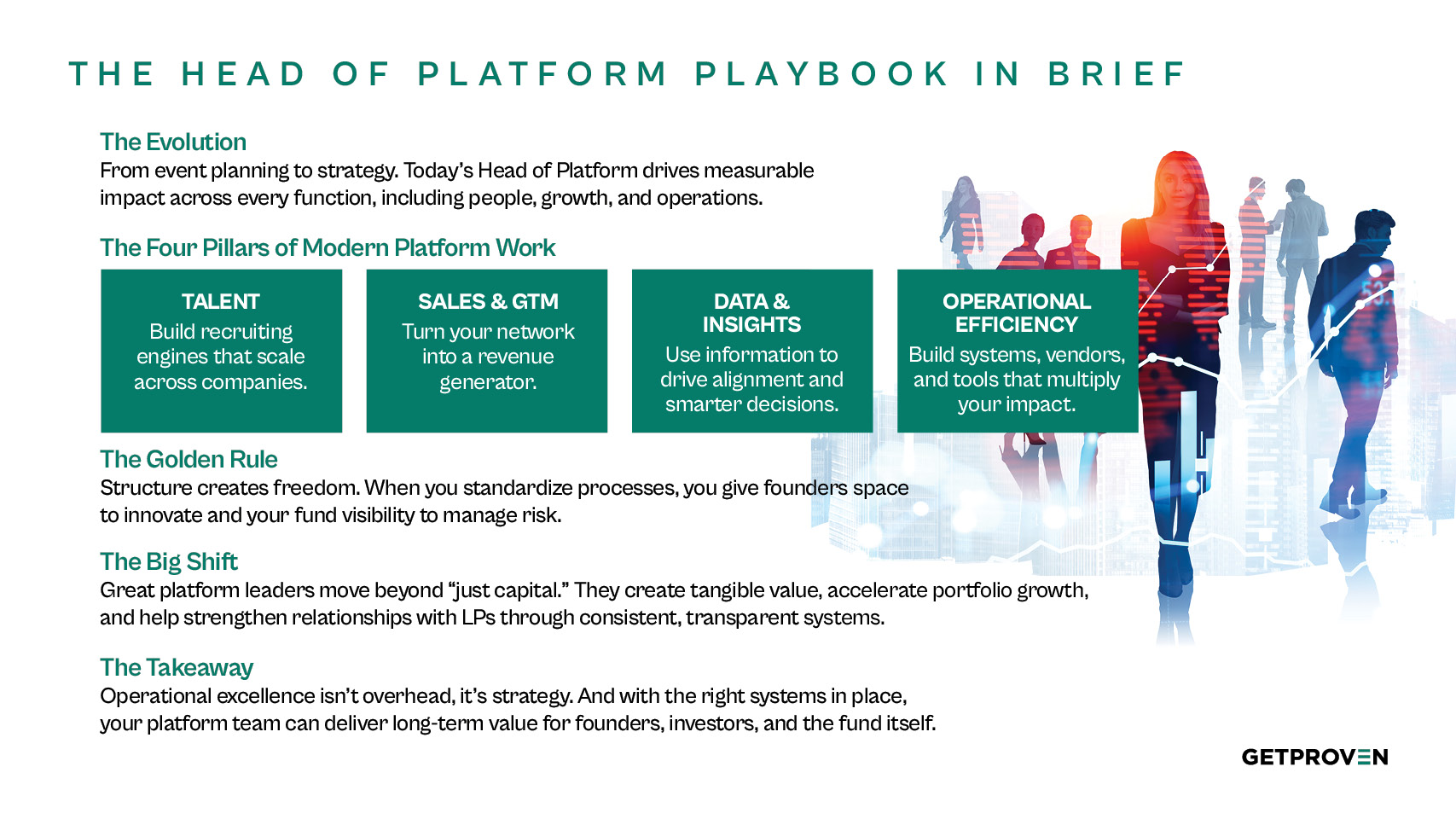 THE HEAD OF PLATFORM PLAYBOOK IN BRIEF

The Evolution
From event planning to strategy. Today's Head of Platform drives measurable impact across every function, including people, growth, and operations.

The Four Pillars of Modern Platform Work

TALENT
Build recruiting engines that scale across companies.

SALES & GTM
Turn your network into a revenue generator.

DATA & INSIGHTS
Use information to drive alignment and smarter decisions.

OPERATIONAL EFFICIENCY
Build systems, vendors, and tools that multiply your impact.

The Golden Rule
Structure creates freedom. When you standardize processes, you give founders space to innovate and your fund visibility to manage risk.

The Big Shift
Great platform leaders move beyond "just capital." They create tangible value, accelerate portfolio growth, and help strengthen relationships with LPs through consistent, transparent systems.

The Takeaway
Operational excellence isn't overhead, it's strategy. And with the right systems in place, your platform team can deliver long-term value for founders, investors, and the fund itself.

GETPROVEN